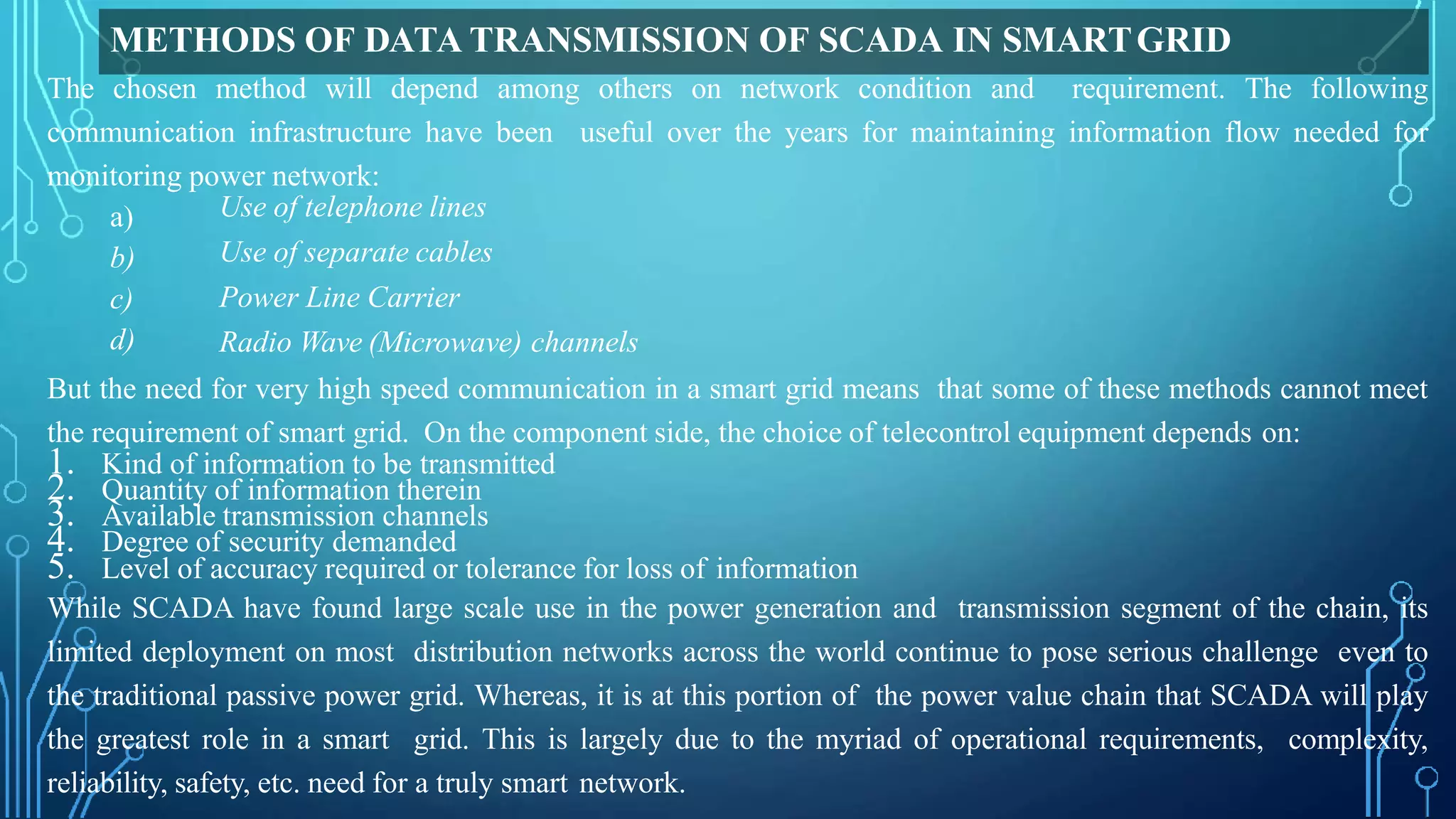 METHODS OF DATA TRANSMISSION OF SCADA IN SMART GRID

The chosen method will depend among others on network condition and requirement. The following communication infrastructure have been useful over the years for maintaining information flow needed for monitoring power network:

a) Use of telephone lines
b) Use of separate cables
c) Power Line Carrier
d) Radio Wave (Microwave) channels

But the need for very high speed communication in a smart grid means that some of these methods cannot meet the requirement of smart grid. On the component side, the choice of telecontrol equipment depends on:

1. Kind of information to be transmitted
2. Quantity of information therein
3. Available transmission channels
4. Degree of security demanded
5. Level of accuracy required or tolerance for loss of information

While SCADA have found large scale use in the power generation and transmission segment of the chain, its limited deployment on most distribution networks across the world continue to pose serious challenge even to the traditional passive power grid. Whereas, it is at this portion of the power value chain that SCADA will play the greatest role in a smart grid. This is largely due to the myriad of operational requirements, complexity, reliability, safety, etc. need for a truly smart network.